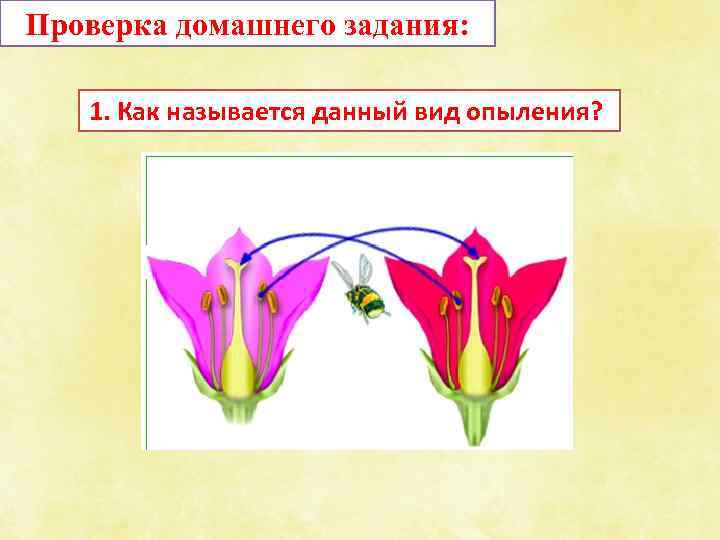 Проверка домашнего задания:

1. Как называется данный вид опыления?